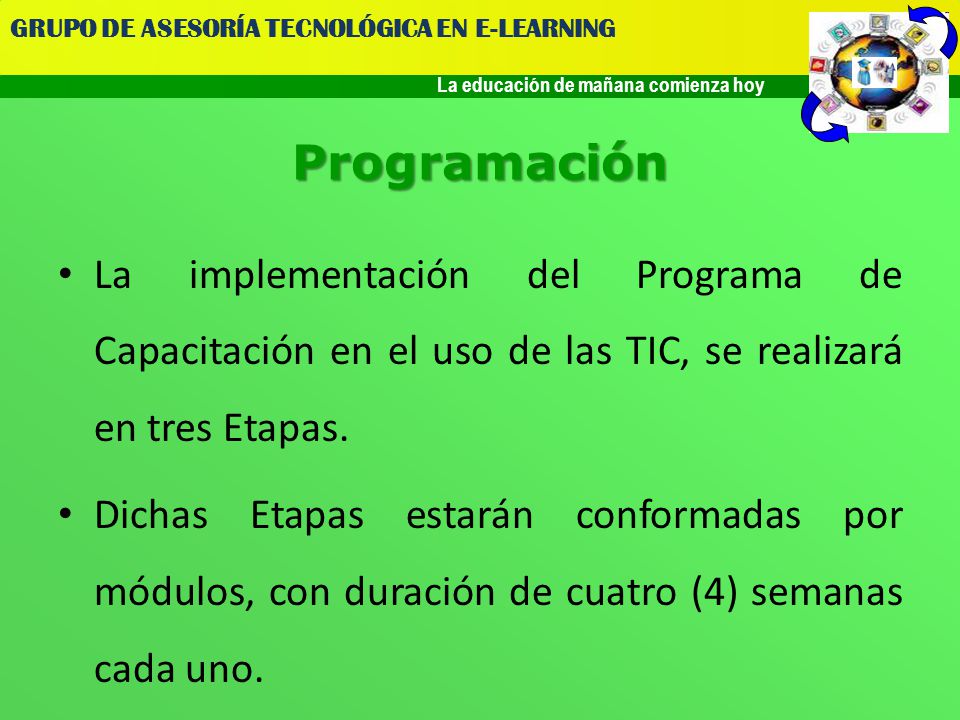 GRUPO DE ASESORÍA TECNOLÓGICA EN E-LEARNING

La educación de mañana comienza hoy

Programación

• La implementación del Programa de Capacitación en el uso de las TIC, se realizará en tres Etapas.

• Dichas Etapas estarán conformadas por módulos, con duración de cuatro (4) semanas cada uno.